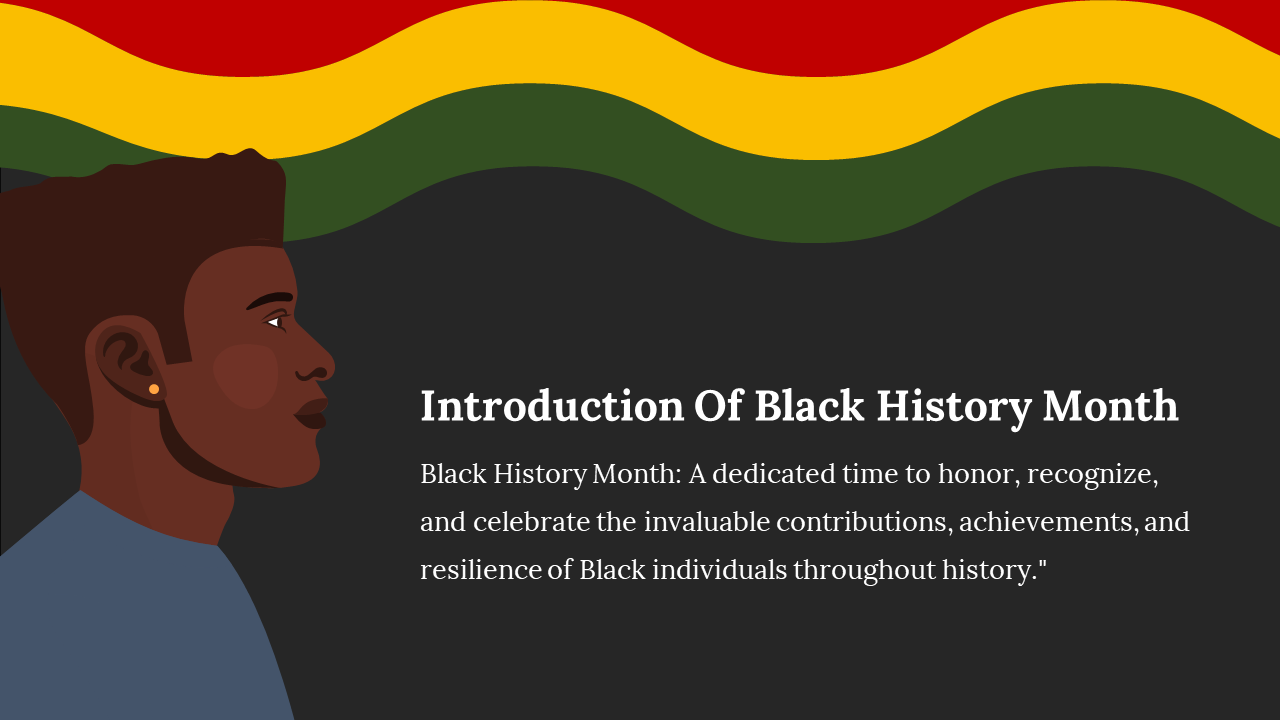 Introduction Of Black History Month

Black History Month: A dedicated time to honor, recognize, and celebrate the invaluable contributions, achievements, and resilience of Black individuals throughout history."